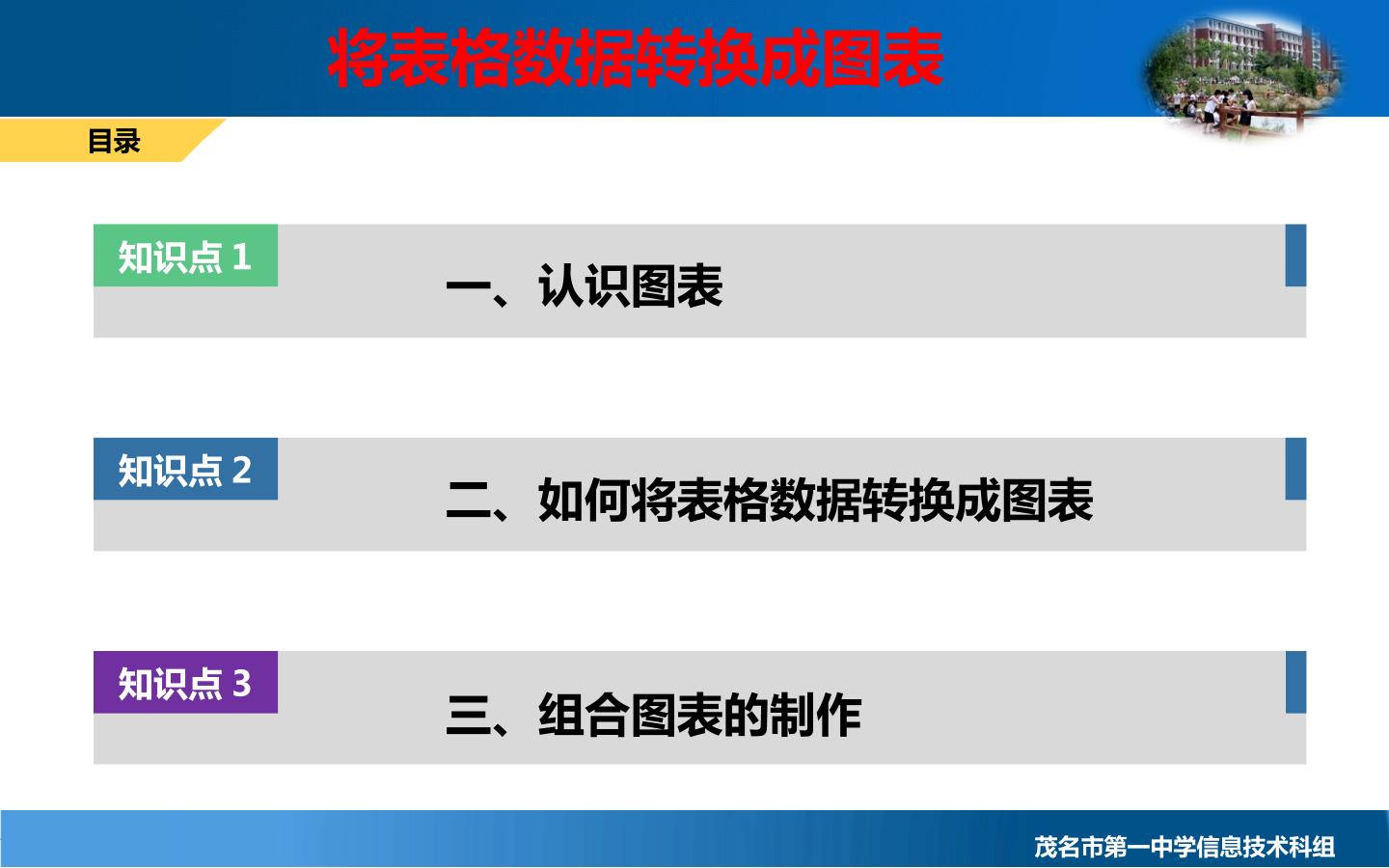 将表格数据转换成图表

目录

知识点1

一、认识图表

知识点2

二、如何将表格数据转换成图表

知识点3

三、组合图表的制作

茂名市第一中学信息技术科组